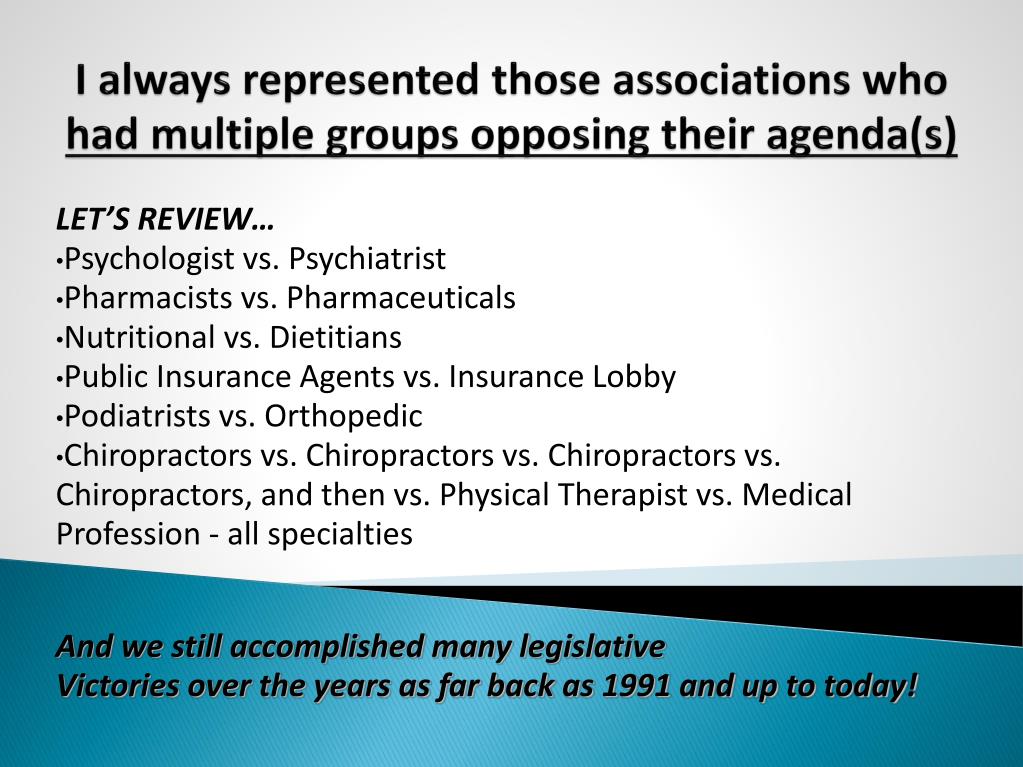 I always represented those associations who had multiple groups opposing their agenda(s)

LET'S REVIEW…
•Psychologist vs. Psychiatrist
•Pharmacists vs. Pharmaceuticals
•Nutritional vs. Dietitians
•Public Insurance Agents vs. Insurance Lobby
•Podiatrists vs. Orthopedic
•Chiropractors vs. Chiropractors vs. Chiropractors vs. Chiropractors, and then vs. Physical Therapist vs. Medical Profession - all specialties

And we still accomplished many legislative
Victories over the years as far back as 1991 and up to today!